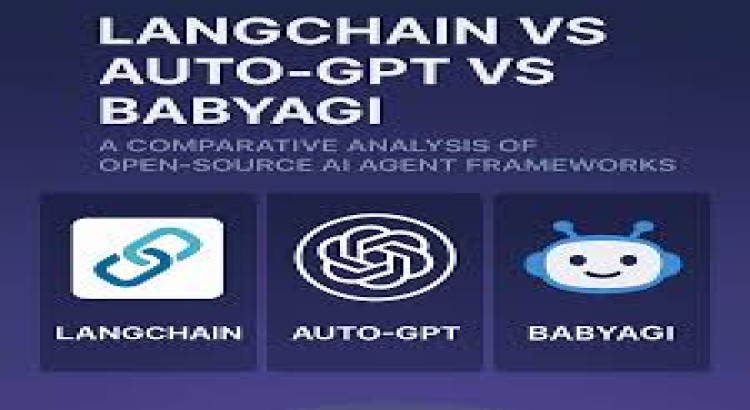 LANGCHAIN VS AUTO-GPT VS BABYAGI

A COMPARATIVE ANALYSIS OF OPEN-SOURCE AI AGENT FRAMEWORKS

LANGCHAIN

AUTO-GPT

BABYAGI